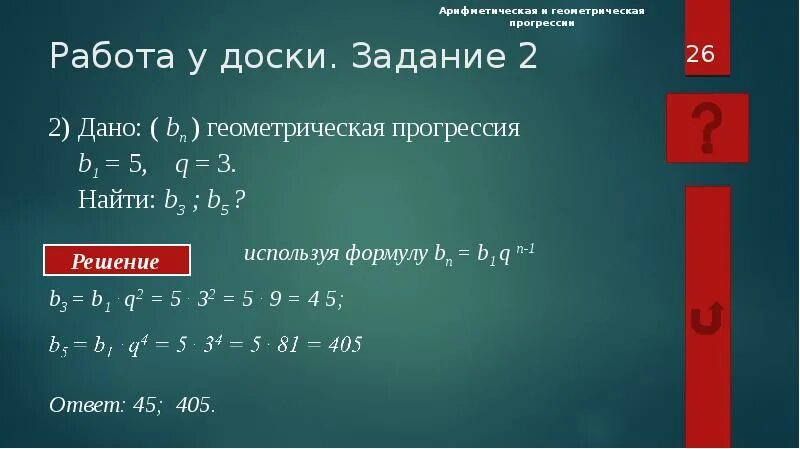 Арифметическая и геометрическая прогрессии

Работа у доски. Задание 2

26

?

2) Дано: ( $b_n$ ) геометрическая прогрессия
$b_1 = 5$, $q = 3$.
Найти: $b_3$ ; $b_5$ ?

Решение

используя формулу $b_n = b_1 q^{n-1}$

$b_3 = b_1 \cdot q^2 = 5 \cdot 3^2 = 5 \cdot 9 = 4\ 5$;

$b_5 = b_1 \cdot q^4 = 5 \cdot 3^4 = 5 \cdot 81 = 405$

Ответ: 45; 405.